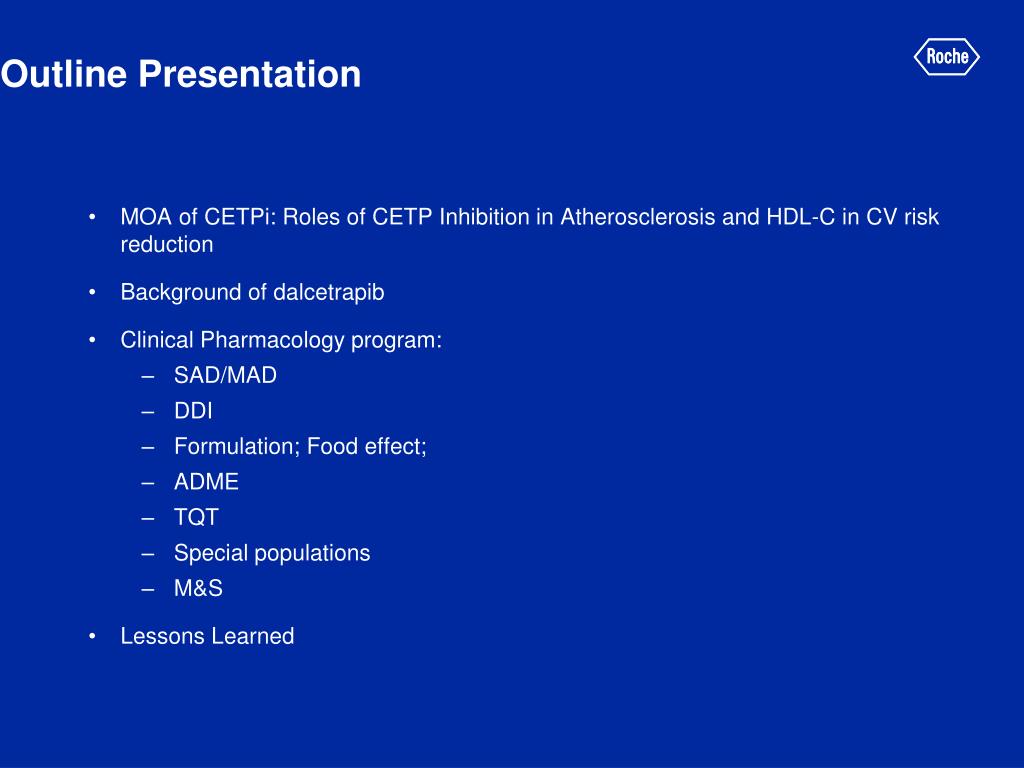 Outline Presentation

Roche

• MOA of CETPi: Roles of CETP Inhibition in Atherosclerosis and HDL-C in CV risk reduction

• Background of dalcetrapib

• Clinical Pharmacology program:
– SAD/MAD
– DDI
– Formulation; Food effect;
– ADME
– TQT
– Special populations
– M&S

• Lessons Learned